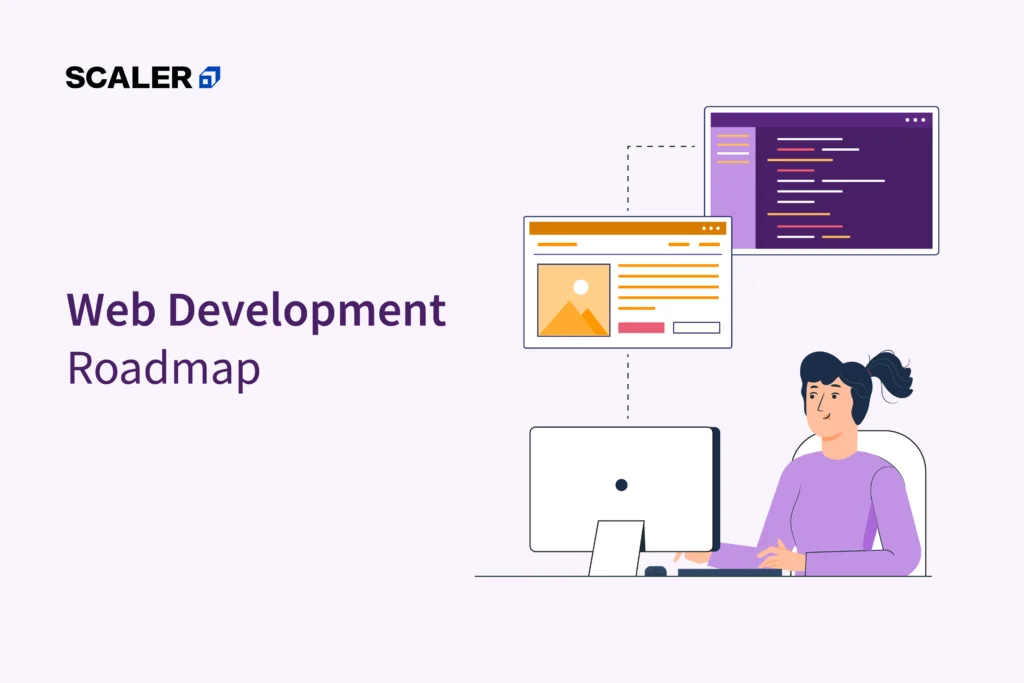 SCALER

Web Development
Roadmap